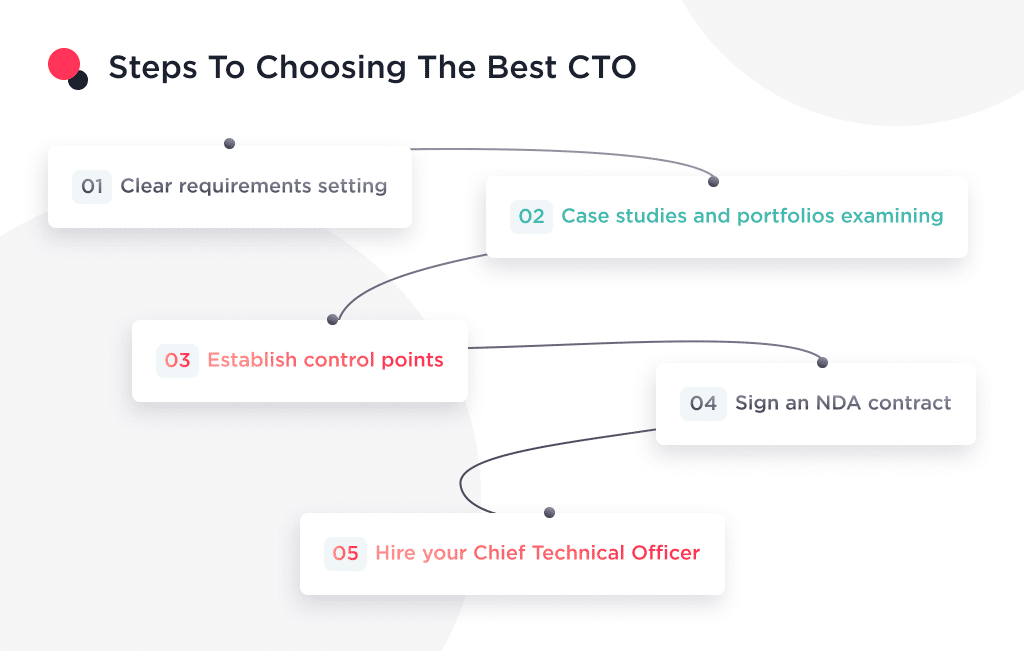 Steps To Choosing The Best CTO

01 Clear requirements setting

02 Case studies and portfolios examining

03 Establish control points

04 Sign an NDA contract

05 Hire your Chief Technical Officer